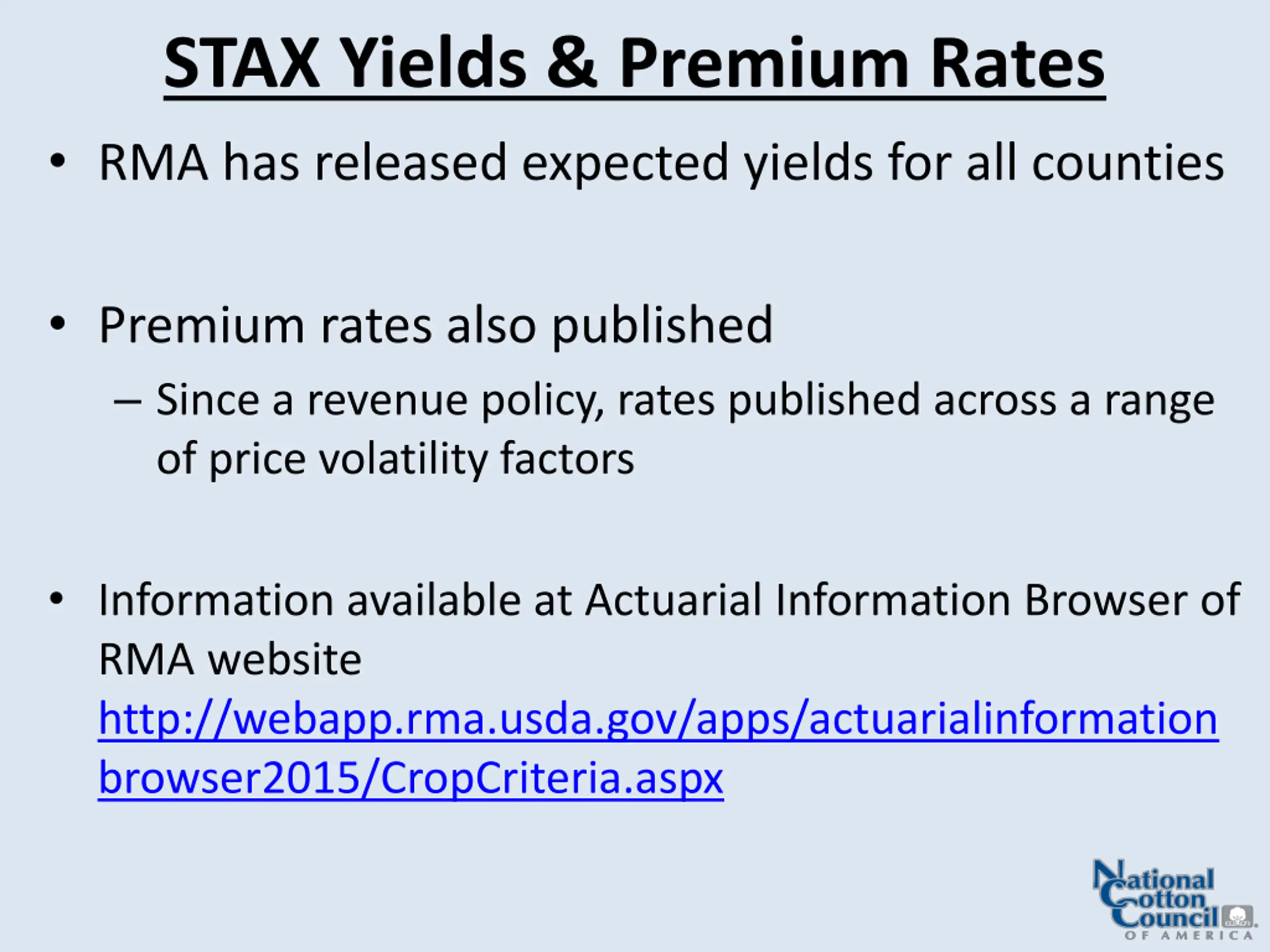 STAX Yields & Premium Rates

• RMA has released expected yields for all counties

• Premium rates also published

– Since a revenue policy, rates published across a range of price volatility factors

• Information available at Actuarial Information Browser of RMA website http://webapp.rma.usda.gov/apps/actuarialinformationbrowser2015/CropCriteria.aspx

National Cotton Council OF AMERICA